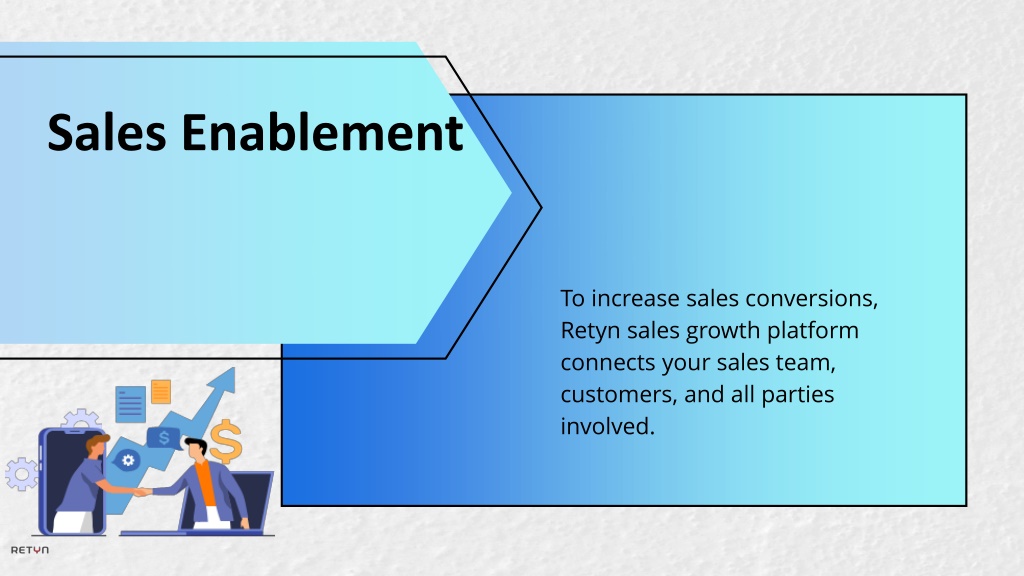 Sales Enablement

To increase sales conversions, Retyn sales growth platform connects your sales team, customers, and all parties involved.

$

$

RETYN